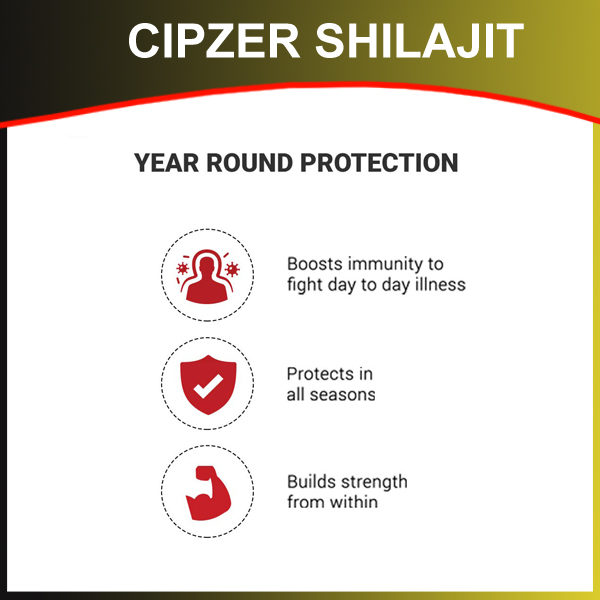 CIPZER SHILAJIT

YEAR ROUND PROTECTION

Boosts immunity to fight day to day illness

Protects in all seasons

Builds strength from within